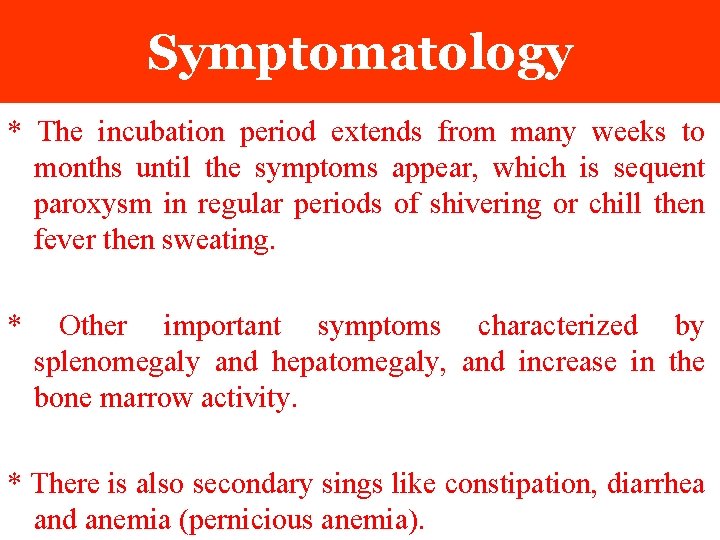 Symptomatology

* The incubation period extends from many weeks to months until the symptoms appear, which is sequent paroxysm in regular periods of shivering or chill then fever then sweating.

* Other important symptoms characterized by splenomegaly and hepatomegaly, and increase in the bone marrow activity.

* There is also secondary sings like constipation, diarrhea and anemia (pernicious anemia).